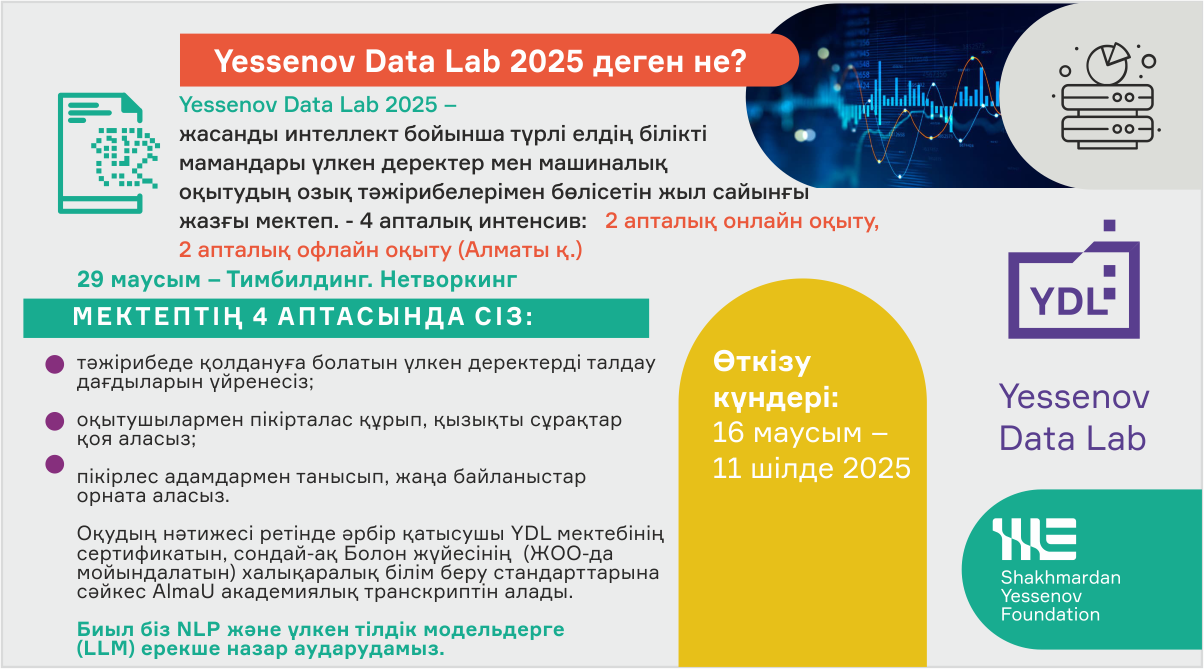 Yessenov Data Lab 2025 деген не?

Yessenov Data Lab 2025 – жасанды интеллект бойынша түрлі елдің білікті мамандары үлкен деректер мен машиналық оқытудың озық тәжірибелерімен бөлісетін жыл сайынғы жазғы мектеп. - 4 апталық интенсив: 2 апталық онлайн оқыту, 2 апталық офлайн оқыту (Алматы қ.)

29 маусым – Тимбилдинг. Нетворкинг

МЕКТЕПТІҢ 4 АПТАСЫНДА СІЗ:

тәжірибеде қолдануға болатын үлкен деректерді талдау дағдыларын үйренесіз;

оқытушылармен пікірталас құрып, қызықты сұрақтар қоя аласыз;

пікірлес адамдармен танысып, жаңа байланыстар орната аласыз.

Оқудың нәтижесі ретінде әрбір қатысушы YDL мектебінің сертификатын, сондай-ақ Болон жүйесінің (ЖОО-да мойындалатын) халықаралық білім беру стандарттарына сәйкес AlmaU академиялық транскриптін алады.

Биыл біз NLP және үлкен тілдік модельдерге (LLM) ерекше назар аударудамыз.

Өткізу күндері:
16 маусым – 11 шілде 2025

YDL

Yessenov Data Lab

Shakhmardan Yessenov Foundation